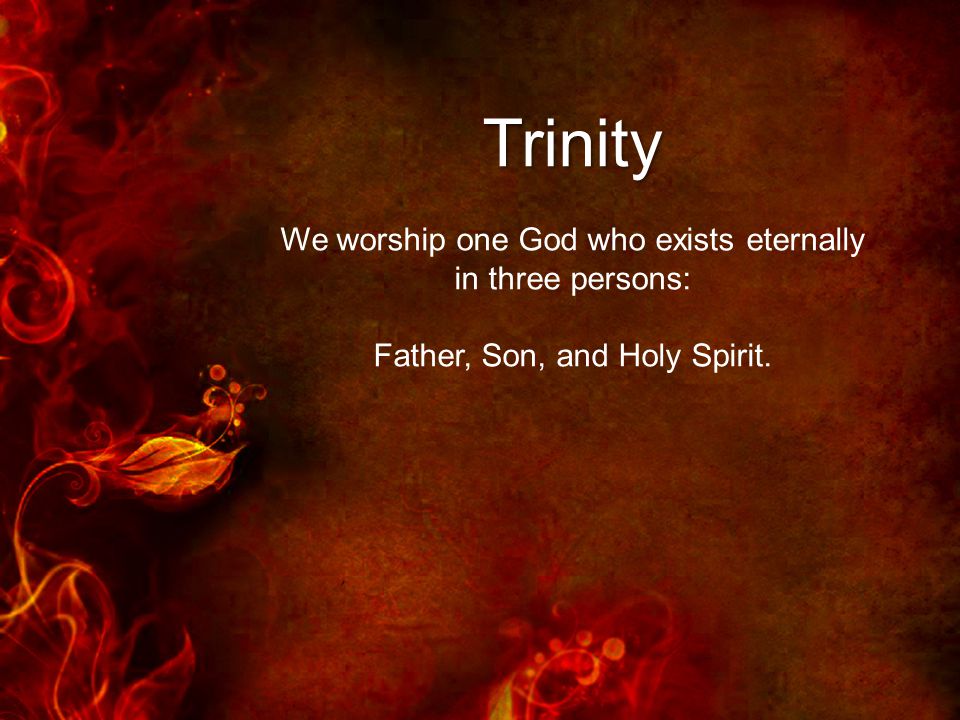 Trinity

We worship one God who exists eternally in three persons:

Father, Son, and Holy Spirit.